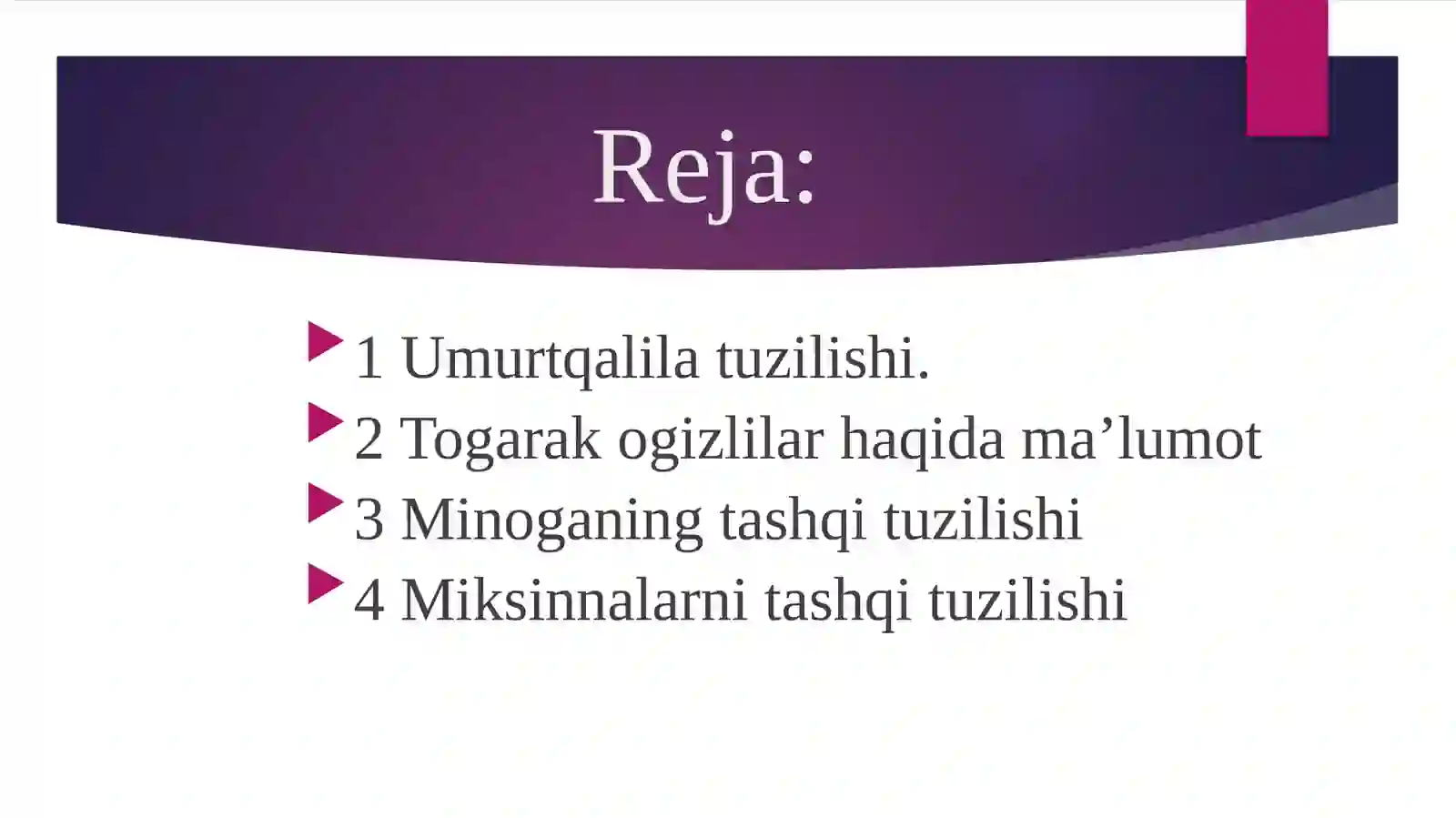 Reja:

1 Umurtqalila tuzilishi.
2 Togarak ogizlilar haqida ma’lumot
3 Minoganing tashqi tuzilishi
4 Miksinnalarni tashqi tuzilishi